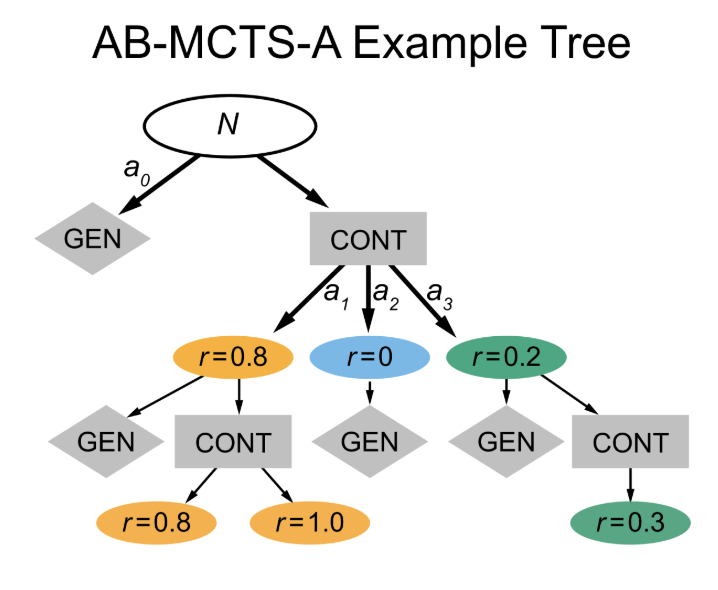 AB-MCTS-A Example Tree

$N$

$a_0$

GEN

CONT

$a_1$ $a_2$ $a_3$

$r=0.8$

$r=0$

$r=0.2$

GEN

CONT

GEN

GEN

CONT

$r=0.8$

$r=1.0$

$r=0.3$